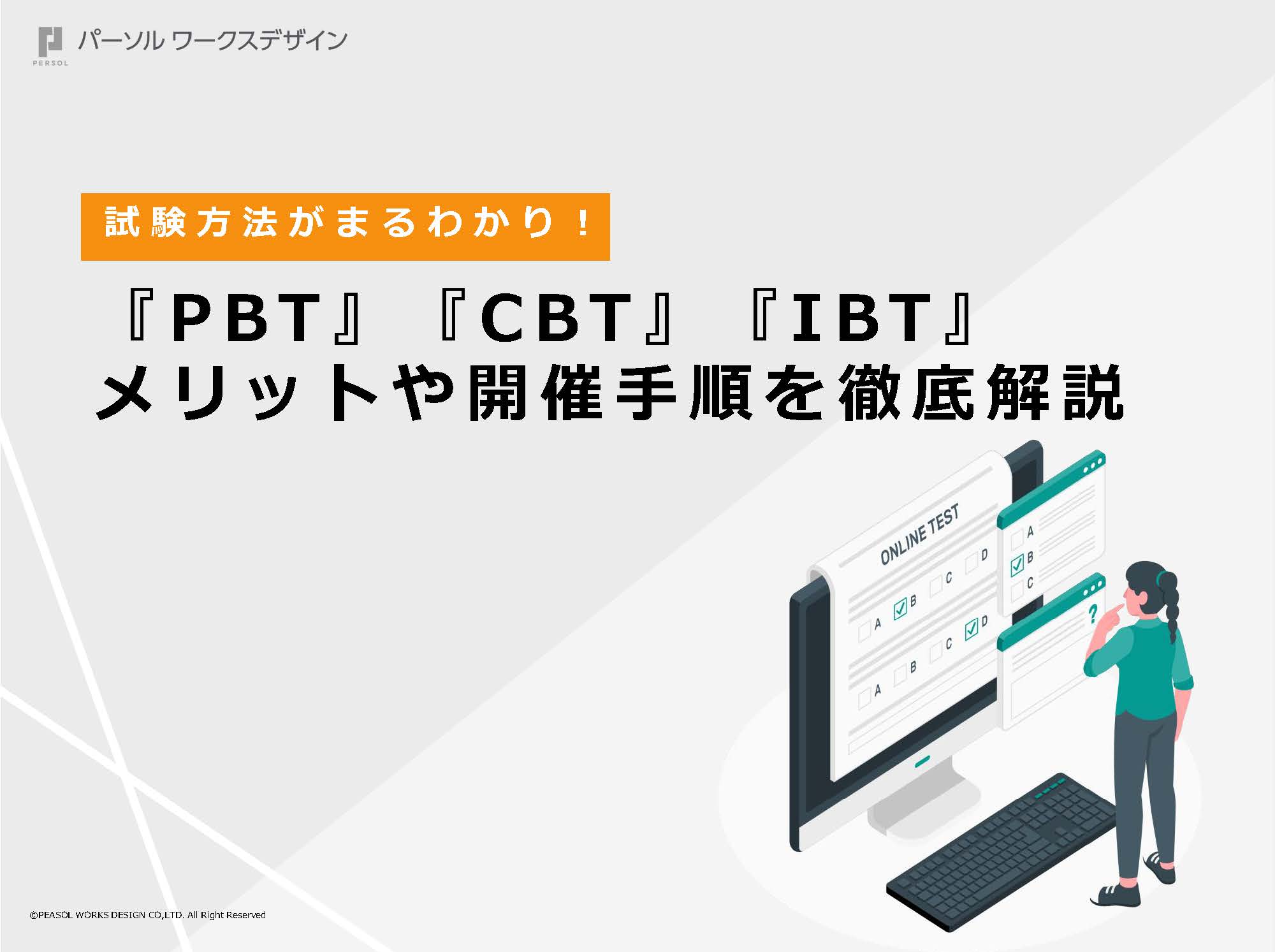 PERSOL パーソル ワークスデザイン

試験方法がまるわかり！

『PBT』『CBT』『IBT』
メリットや開催手順を徹底解説

ONLINE TEST
A B C D
A B C D
A B C
?

©PEASOL WORKS DESIGN CO,LTD. All Right Reserved